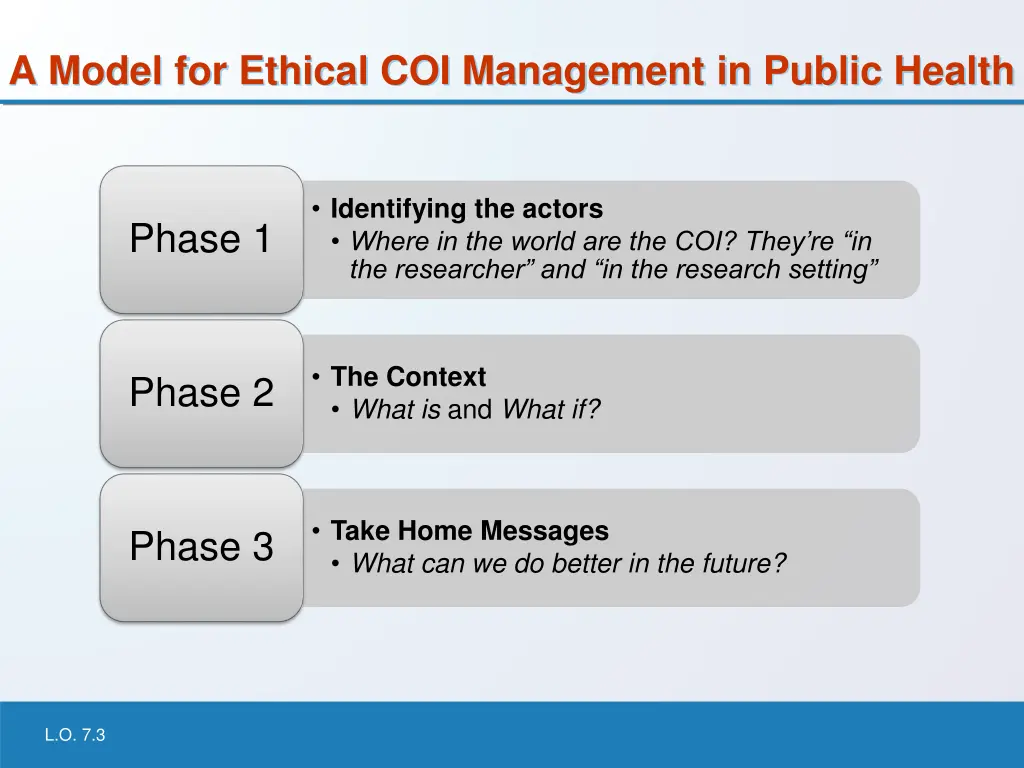 A Model for Ethical COI Management in Public Health

Phase 1

• Identifying the actors
• Where in the world are the COI? They're "in the researcher" and "in the research setting"

Phase 2

• The Context
• What is and What if?

Phase 3

• Take Home Messages
• What can we do better in the future?

L.O. 7.3